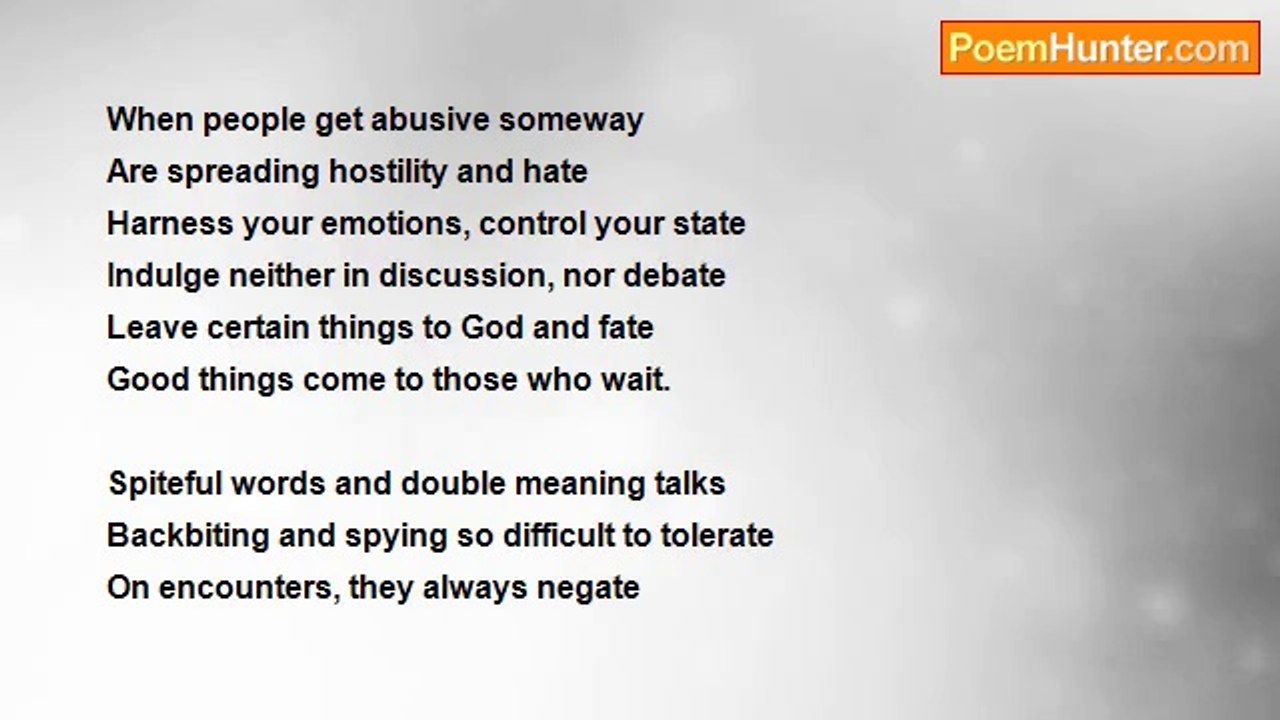 PoemHunter.com

When people get abusive someway
Are spreading hostility and hate
Harness your emotions, control your state
Indulge neither in discussion, nor debate
Leave certain things to God and fate
Good things come to those who wait.

Spiteful words and double meaning talks
Backbiting and spying so difficult to tolerate
On encounters, they always negate